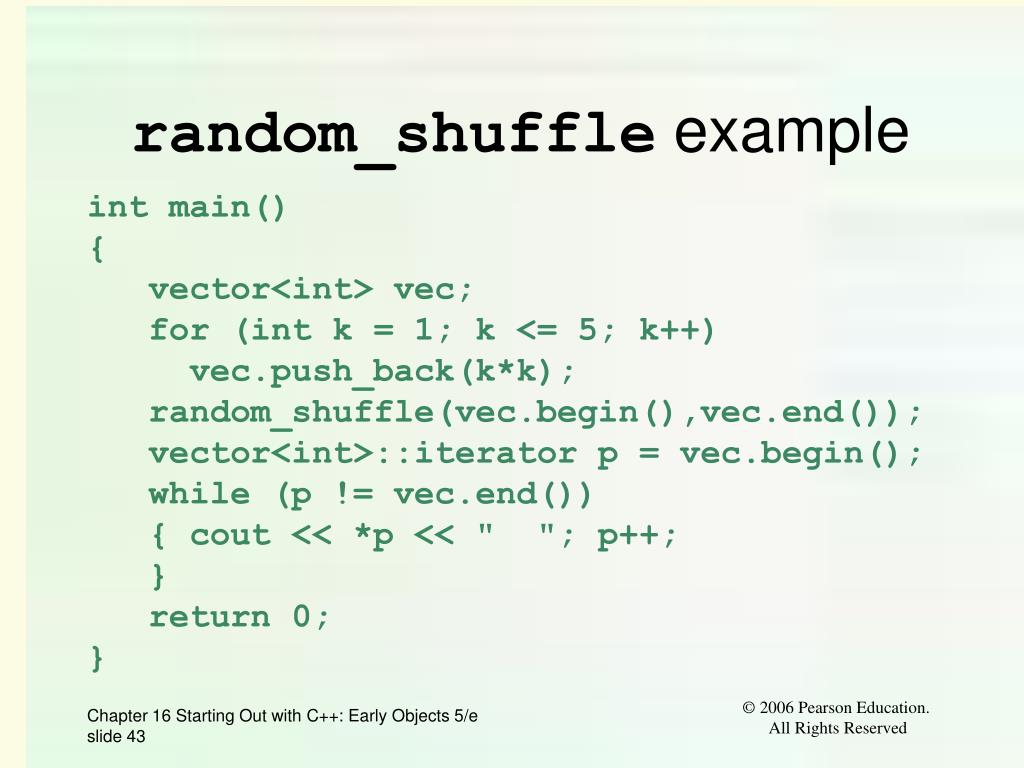 random_shuffle example

int main()
{
   vector<int> vec;
   for (int k = 1; k <= 5; k++)
     vec.push_back(k*k);
   random_shuffle(vec.begin(),vec.end());
   vector<int>::iterator p = vec.begin();
   while (p != vec.end())
   { cout << *p << "  "; p++;
   }
   return 0;
}

Chapter 16 Starting Out with C++: Early Objects 5/e
slide 43

© 2006 Pearson Education.
All Rights Reserved